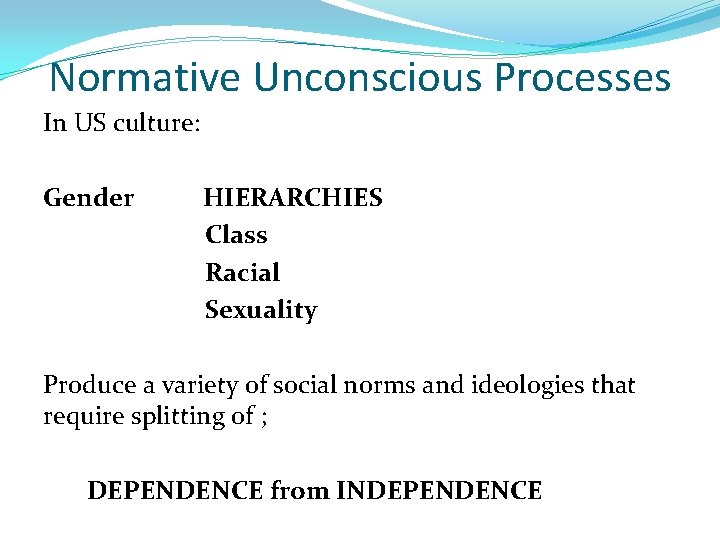 Normative Unconscious Processes

In US culture:

Gender HIERARCHIES
Class
Racial
Sexuality

Produce a variety of social norms and ideologies that require splitting of ;

DEPENDENCE from INDEPENDENCE